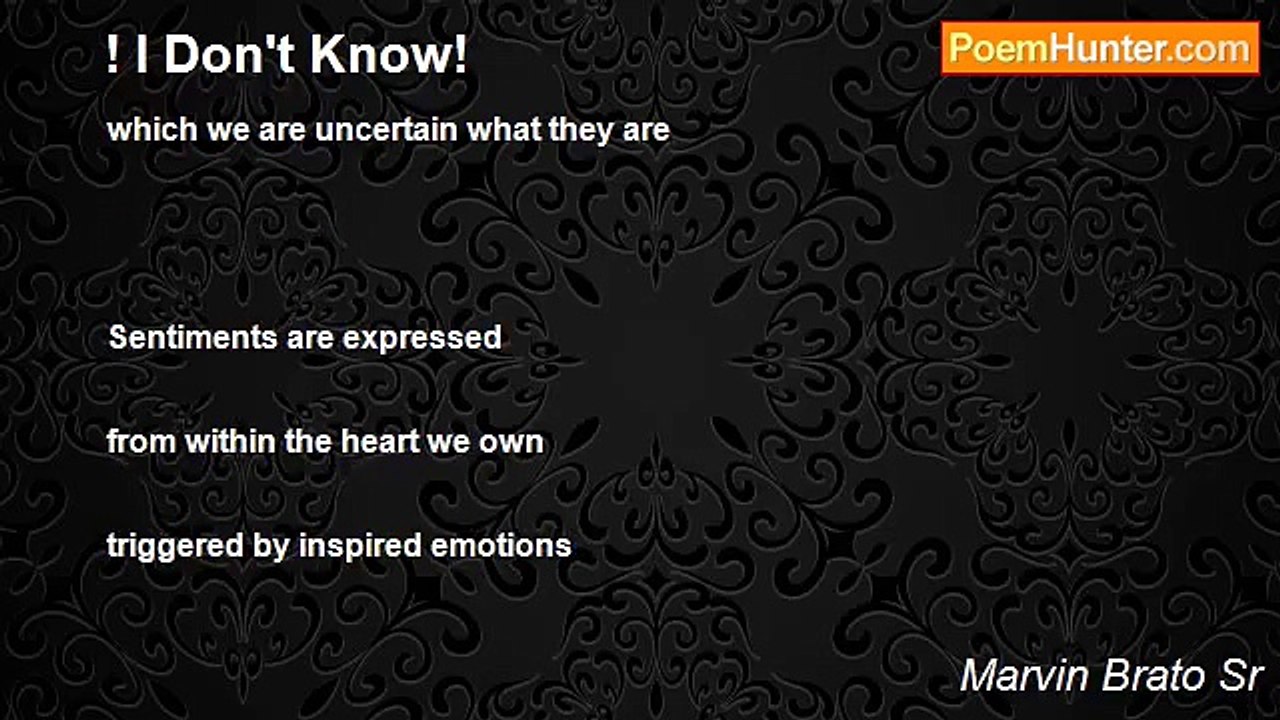 ! I Don't Know!

PoemHunter.com

which we are uncertain what they are

Sentiments are expressed

from within the heart we own

triggered by inspired emotions

Marvin Brato Sr